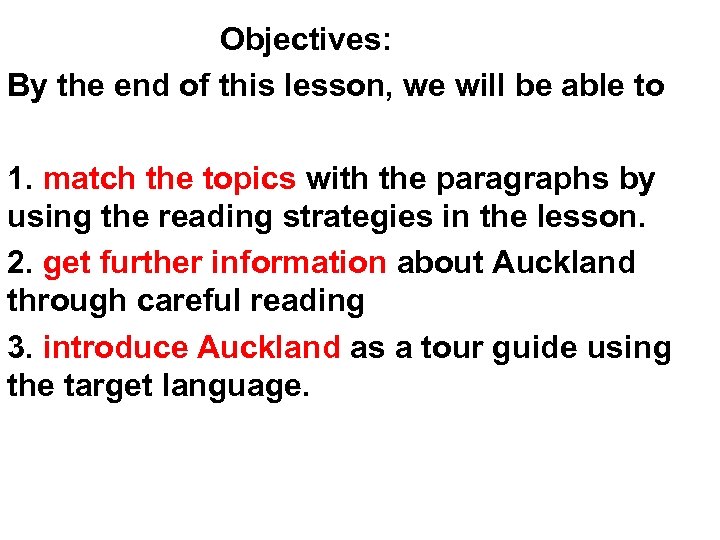 Objectives:

By the end of this lesson, we will be able to

1. match the topics with the paragraphs by using the reading strategies in the lesson.

2. get further information about Auckland through careful reading

3. introduce Auckland as a tour guide using the target language.